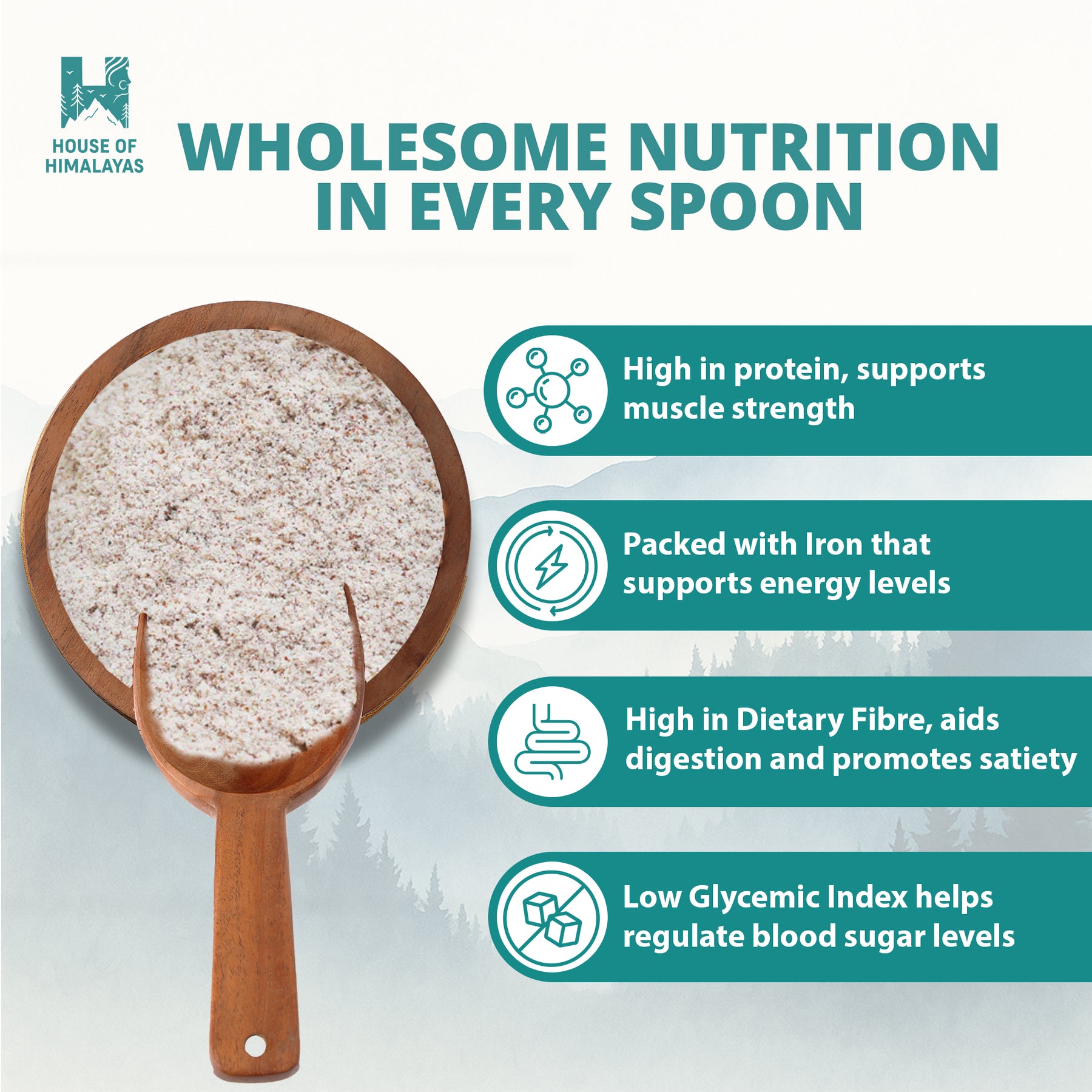 HOUSE OF HIMALAYAS

WHOLESOME NUTRITION IN EVERY SPOON

High in protein, supports muscle strength

Packed with Iron that supports energy levels

High in Dietary Fibre, aids digestion and promotes satiety

Low Glycemic Index helps regulate blood sugar levels